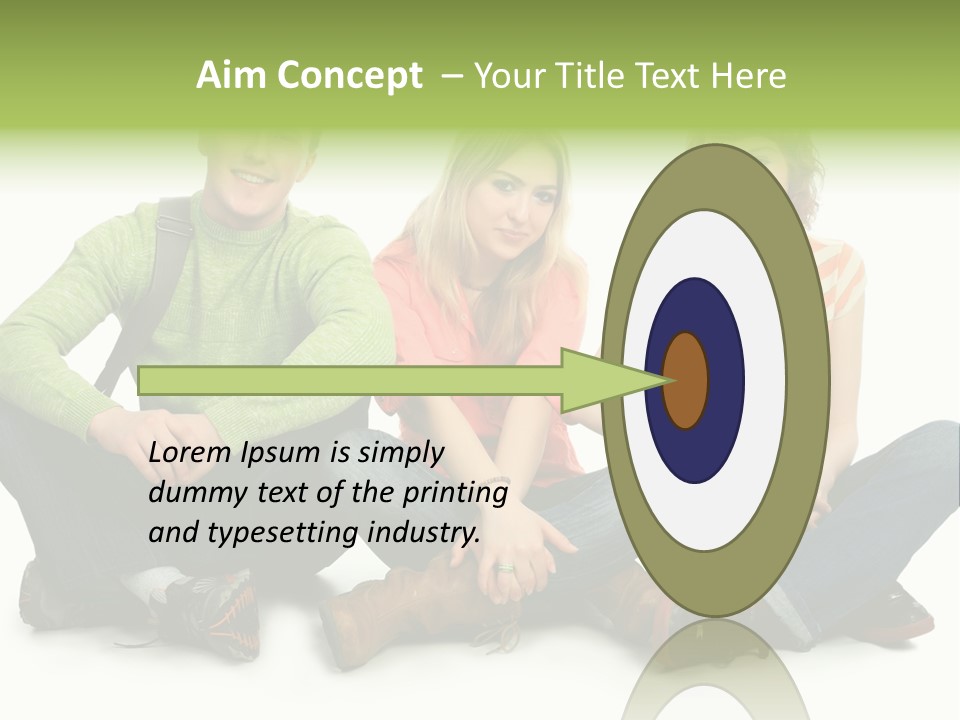 Aim Concept – Your Title Text Here

Lorem Ipsum is simply dummy text of the printing and typesetting industry.